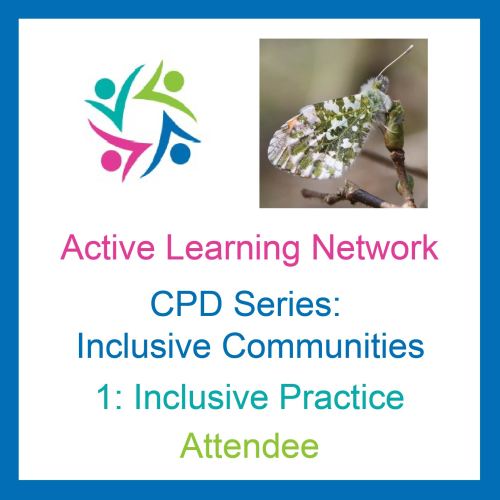 Active Learning Network

CPD Series:
Inclusive Communities

1: Inclusive Practice

Attendee